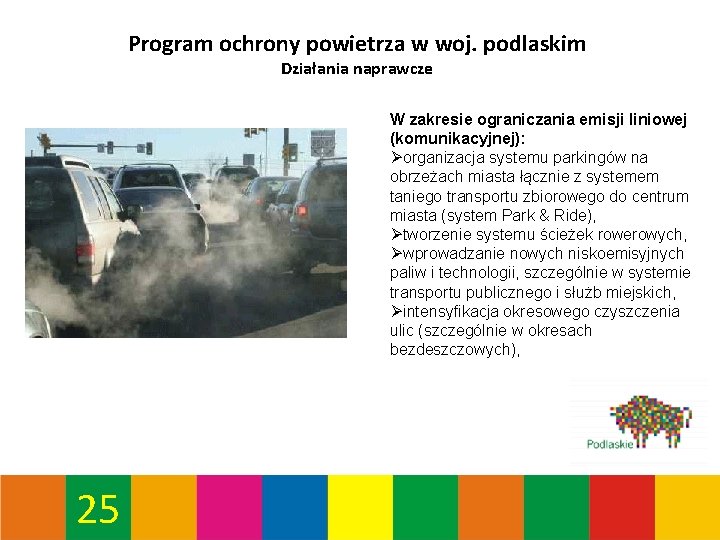 Program ochrony powietrza w woj. podlaskim
Działania naprawcze

W zakresie ograniczania emisji liniowej (komunikacyjnej):
➢organizacja systemu parkingów na obrzeżach miasta łącznie z systemem taniego transportu zbiorowego do centrum miasta (system Park & Ride),
➢tworzenie systemu ścieżek rowerowych,
➢wprowadzanie nowych niskoemisyjnych paliw i technologii, szczególnie w systemie transportu publicznego i służb miejskich,
➢intensyfikacja okresowego czyszczenia ulic (szczególnie w okresach bezdeszczowych),

Podlaskie

25